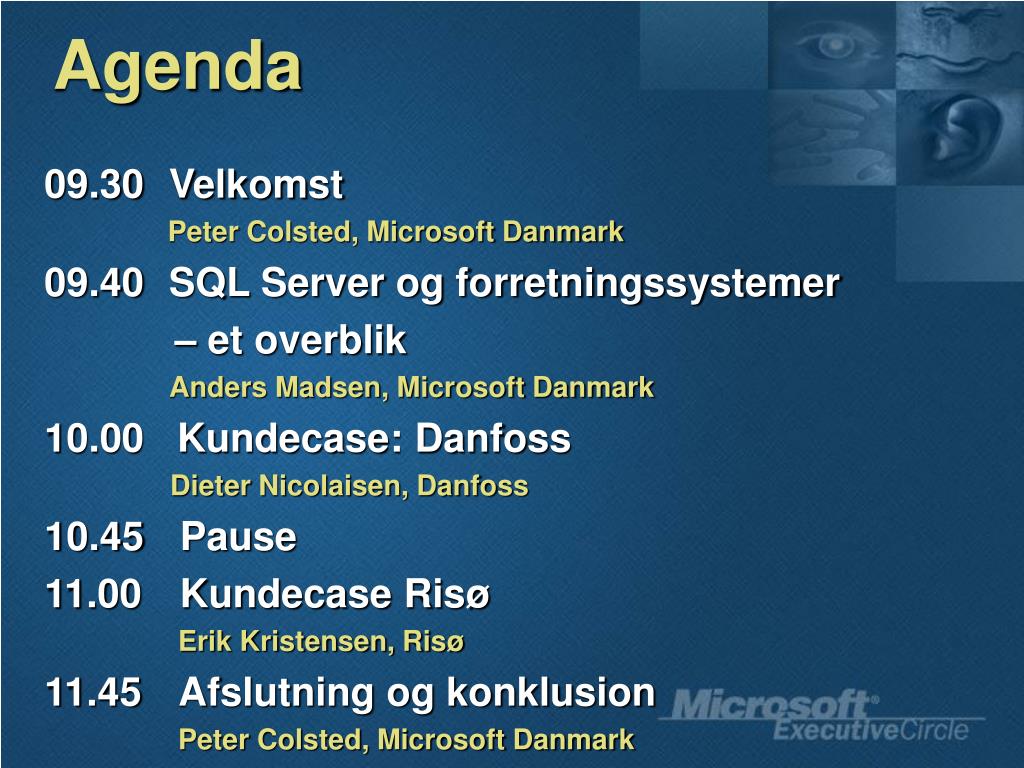 Agenda

09.30 Velkomst

Peter Colsted, Microsoft Danmark

09.40 SQL Server og forretningssystemer – et overblik

Anders Madsen, Microsoft Danmark

10.00 Kundecase: Danfoss

Dieter Nicolaisen, Danfoss

10.45 Pause

11.00 Kundecase Risø

Erik Kristensen, Risø

11.45 Afslutning og konklusion

Peter Colsted, Microsoft Danmark

Microsoft® ExecutiveCircle